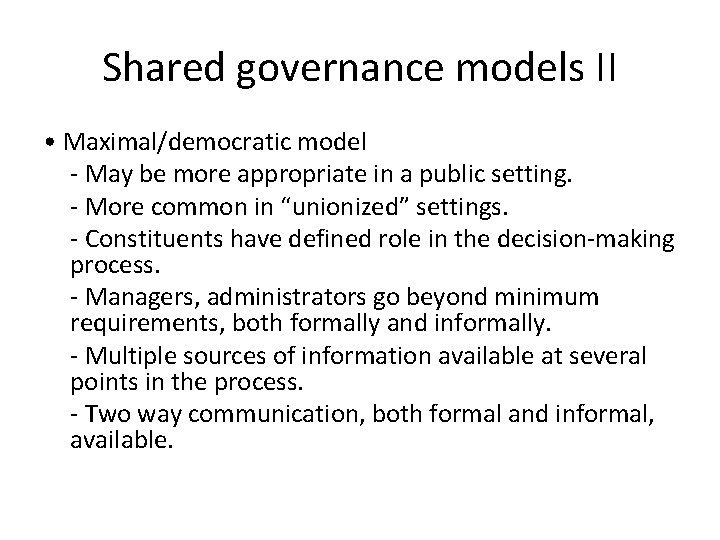 Shared governance models II

• Maximal/democratic model
- May be more appropriate in a public setting.
- More common in “unionized” settings.
- Constituents have defined role in the decision-making process.
- Managers, administrators go beyond minimum requirements, both formally and informally.
- Multiple sources of information available at several points in the process.
- Two way communication, both formal and informal, available.